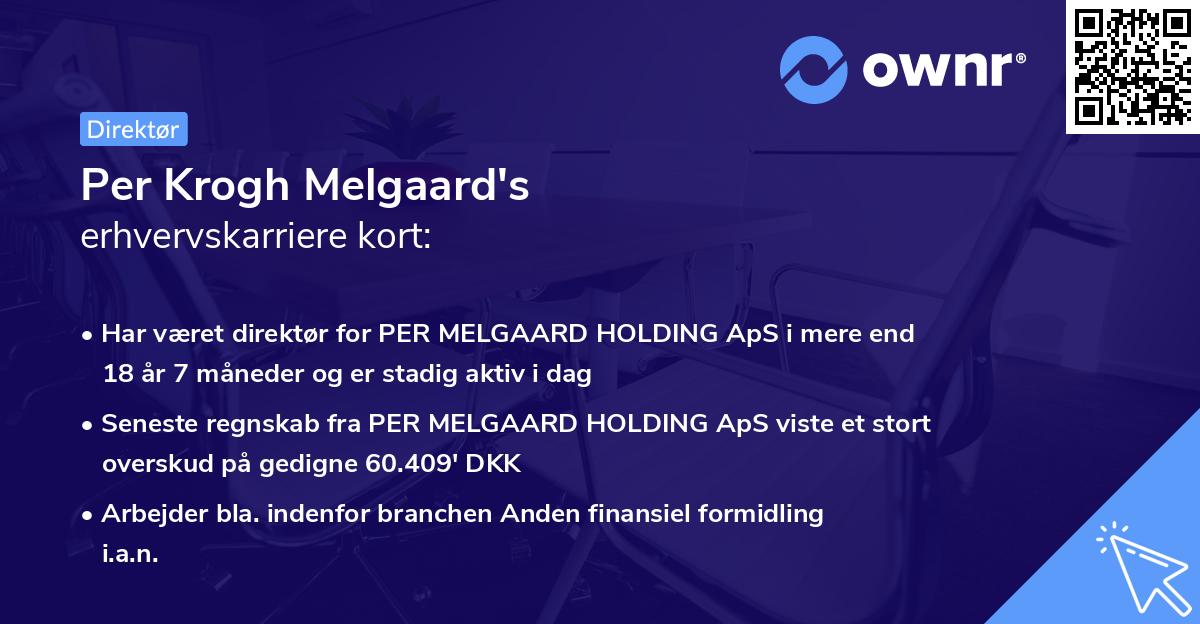 ownr®

Direktør

Per Krogh Melgaard's
erhvervskarriere kort:

• Har været direktør for PER MELGAARD HOLDING ApS i mere end 18 år 7 måneder og er stadig aktiv i dag

• Seneste regnskab fra PER MELGAARD HOLDING ApS viste et stort overskud på gedigne 60.409' DKK

• Arbejder bla. indenfor branchen Anden finansiel formidling i.a.n.